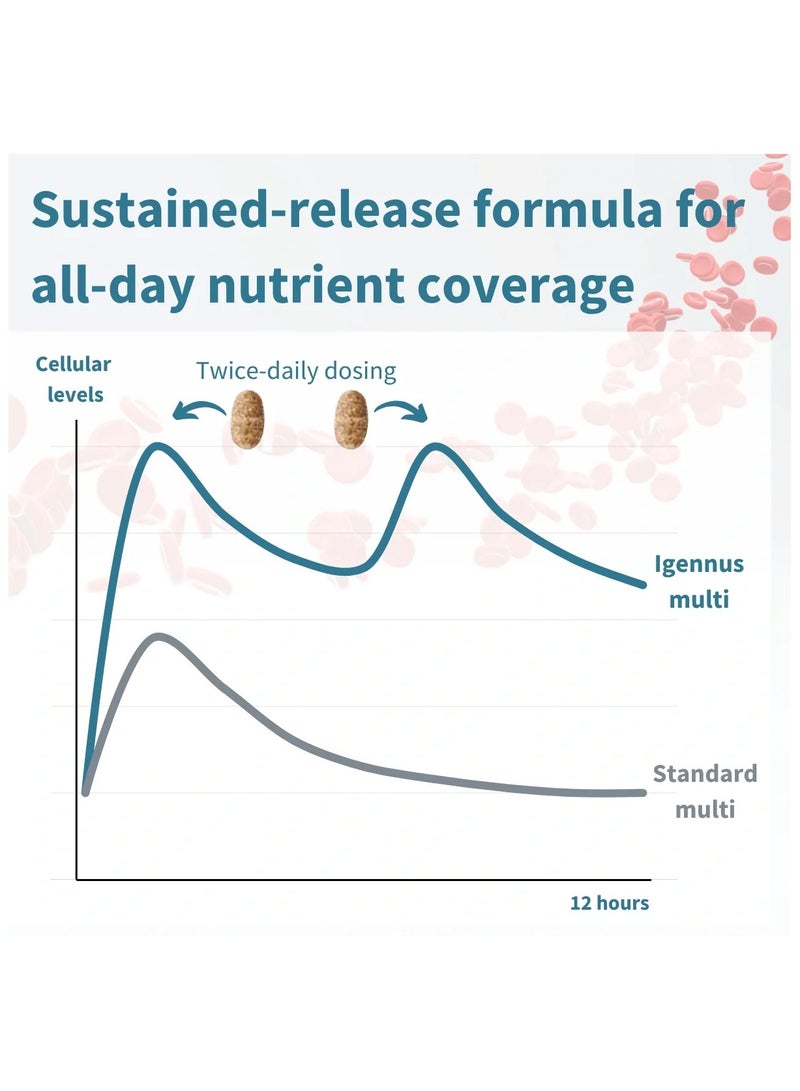 Sustained-release formula for all-day nutrient coverage

Cellular levels

Twice-daily dosing

Igennus multi

Standard multi

12 hours